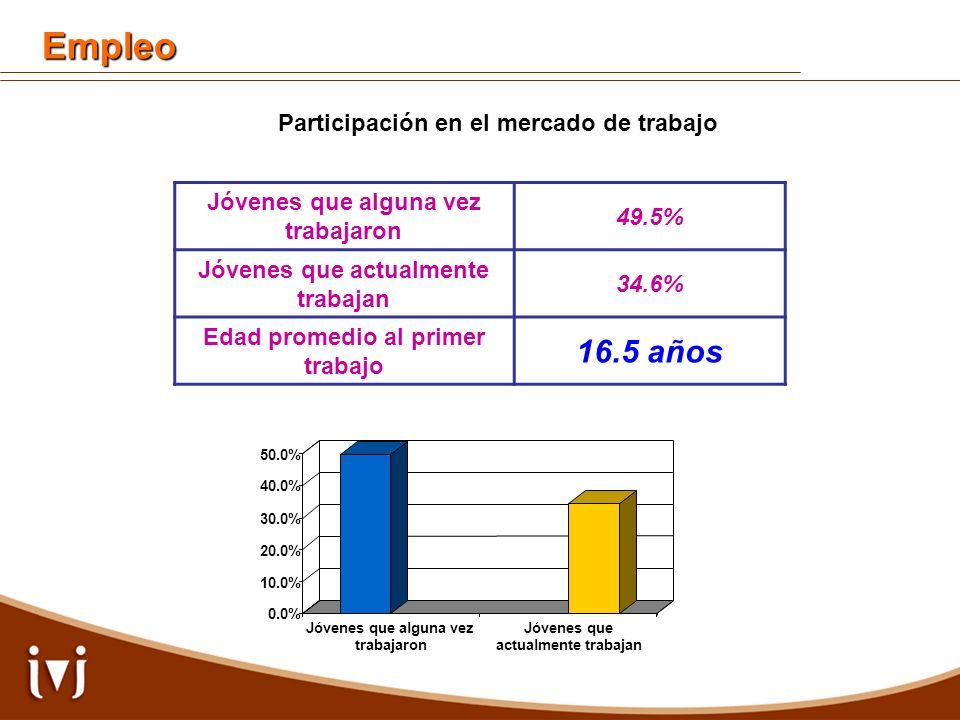 Empleo

Participación en el mercado de trabajo

| Jóvenes que alguna vez trabajaron | 49.5% |
|---|---|
| Jóvenes que actualmente trabajan | 34.6% |
| Edad promedio al primer trabajo | 16.5 años |

50.0%
40.0%
30.0%
20.0%
10.0%
0.0%
Jóvenes que alguna vez trabajaron
Jóvenes que actualmente trabajan

ivj